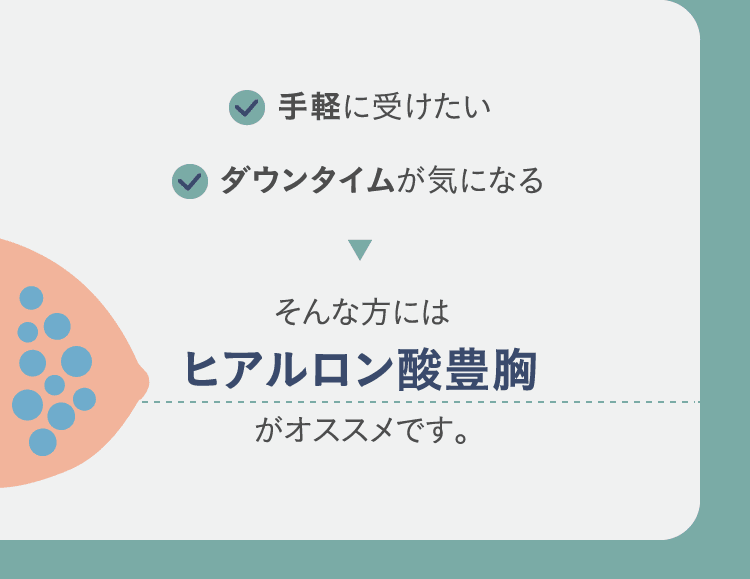 手軽に受けたい

ダウンタイムが気になる

そんな方には
ヒアルロン酸豊胸
がオススメです。